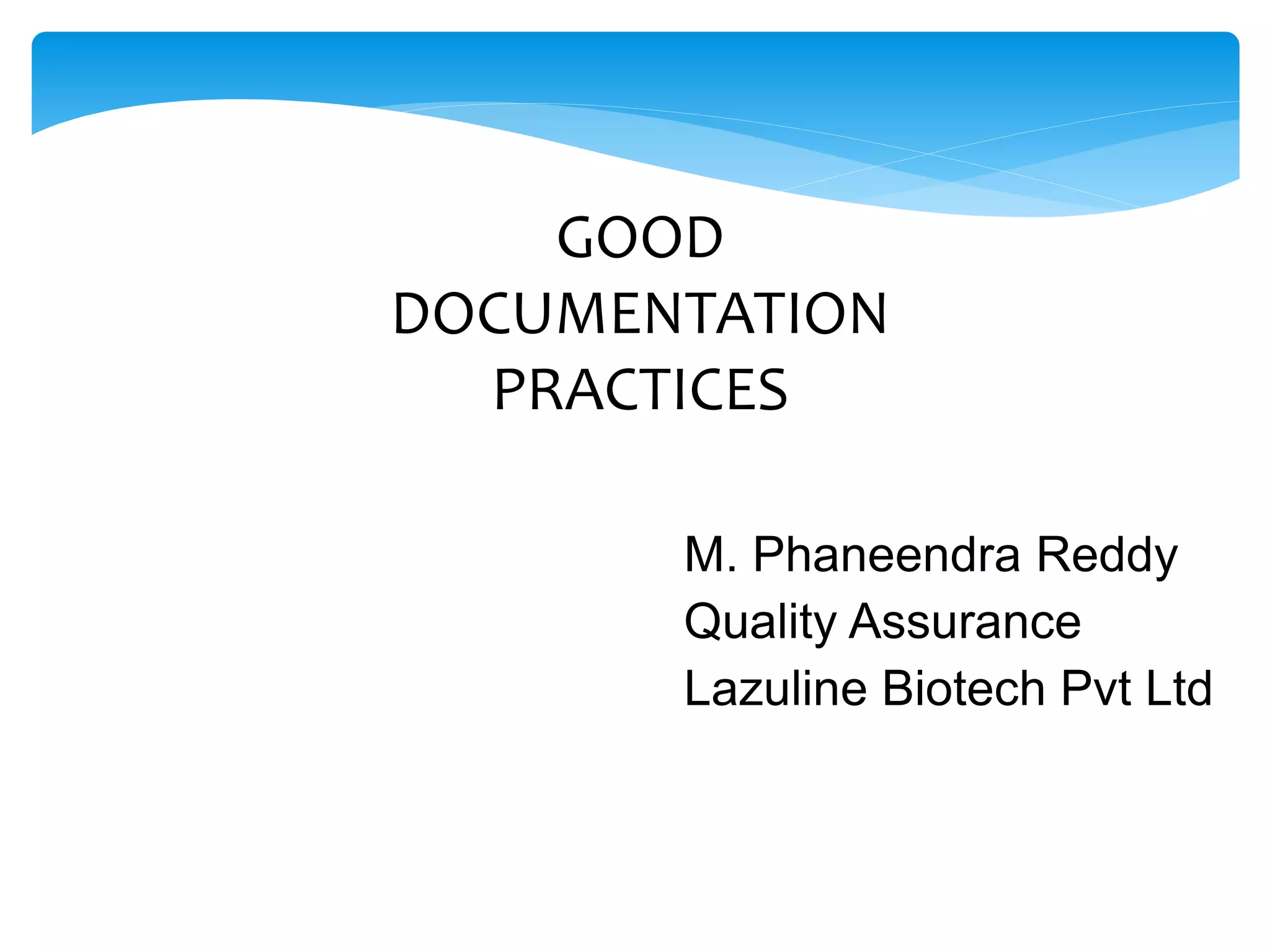 GOOD
DOCUMENTATION
PRACTICES

M. Phaneendra Reddy
Quality Assurance
Lazuline Biotech Pvt Ltd